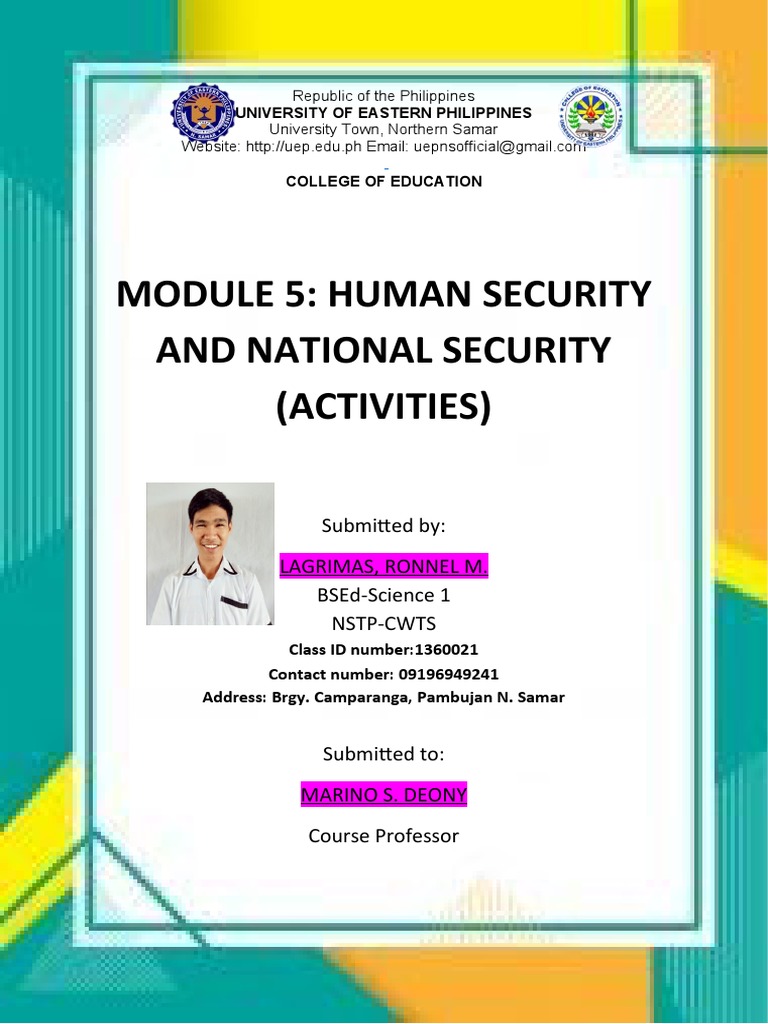 Republic of the Philippines
UNIVERSITY OF EASTERN PHILIPPINES
University Town, Northern Samar
Website: http://uep.edu.ph Email: uepnsofficial@gmail.com

COLLEGE OF EDUCATION

MODULE 5: HUMAN SECURITY AND NATIONAL SECURITY (ACTIVITIES)

Submitted by:

LAGRIMAS, RONNEL M.
BSEd-Science 1
NSTP-CWTS
Class ID number:1360021
Contact number: 09196949241
Address: Brgy. Camparanga, Pambujan N. Samar

Submitted to:

MARINO S. DEONY
Course Professor